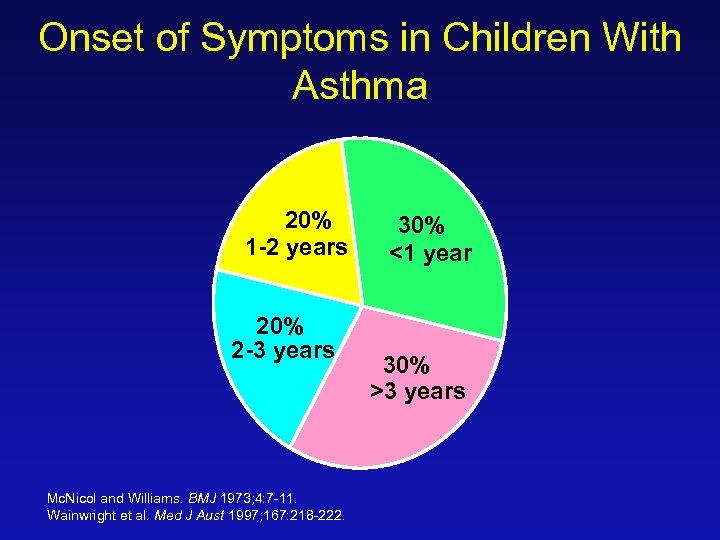 Onset of Symptoms in Children With Asthma

20%
1-2 years

30%
<1 year

20%
2-3 years

30%
>3 years

McNicol and Williams. BMJ 1973;4:7-11.
Wainwright et al. Med J Aust 1997;167:218-222.